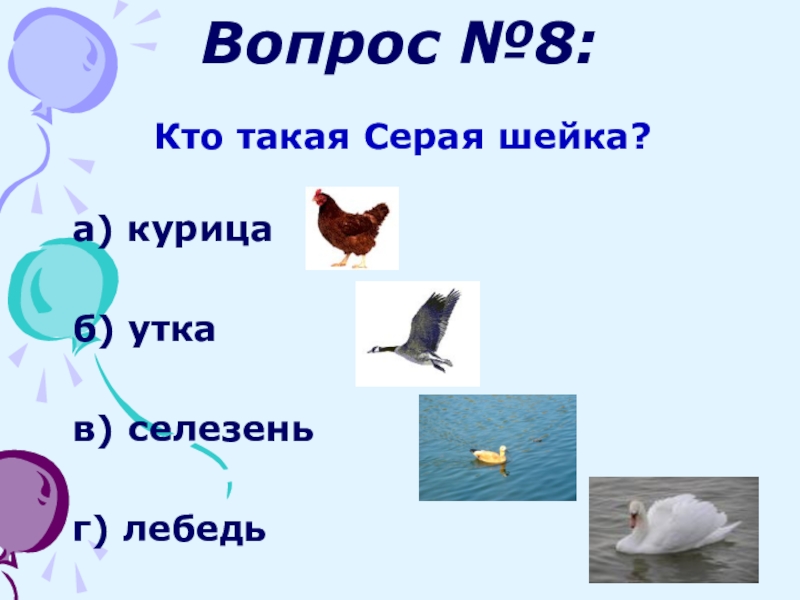 Вопрос №8:

Кто такая Серая шейка?

а) курица

б) утка

в) селезень

г) лебедь